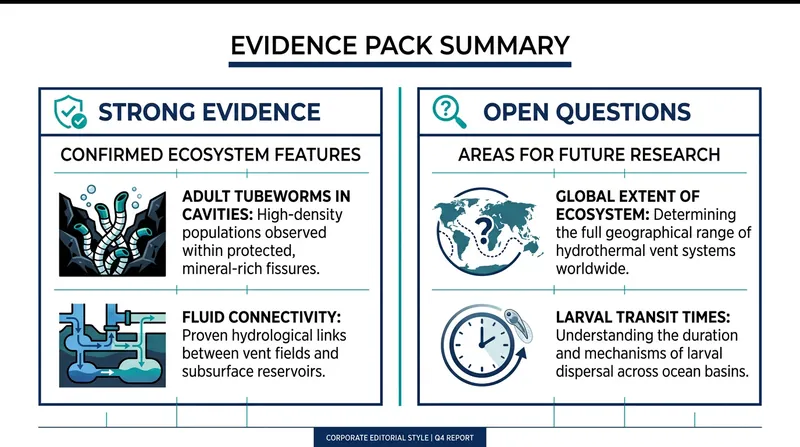 EVIDENCE PACK SUMMARY

STRONG EVIDENCE

CONFIRMED ECOSYSTEM FEATURES

ADULT TUBEWORMS IN CAVITIES: High-density populations observed within protected, mineral-rich fissures.

FLUID CONNECTIVITY: Proven hydrological links between vent fields and subsurface reservoirs.

OPEN QUESTIONS

AREAS FOR FUTURE RESEARCH

GLOBAL EXTENT OF ECOSYSTEM: Determining the full geographical range of hydrothermal vent systems worldwide.

LARVAL TRANSIT TIMES: Understanding the duration and mechanisms of larval dispersal across ocean basins.

CORPORATE EDITORIAL STYLE | Q4 REPORT